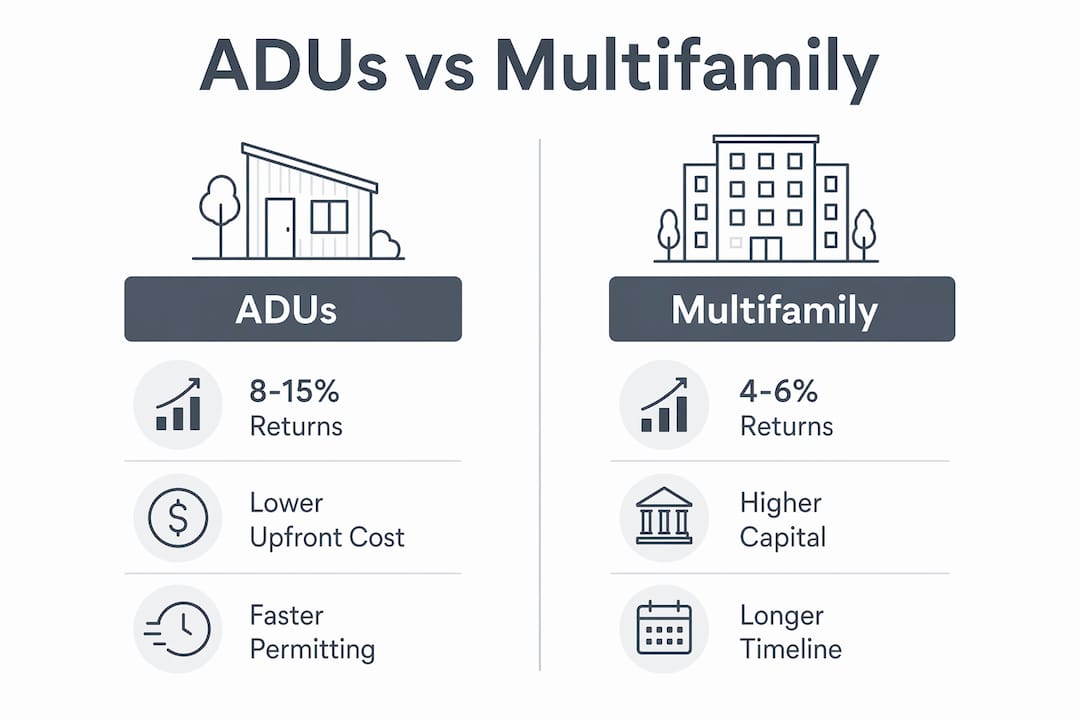 ADUs vs Multifamily

ADUs

8-15%
Returns

Lower
Upfront Cost

Faster
Permitting

Multifamily

4-6%
Returns

Higher
Capital

Longer
Timeline